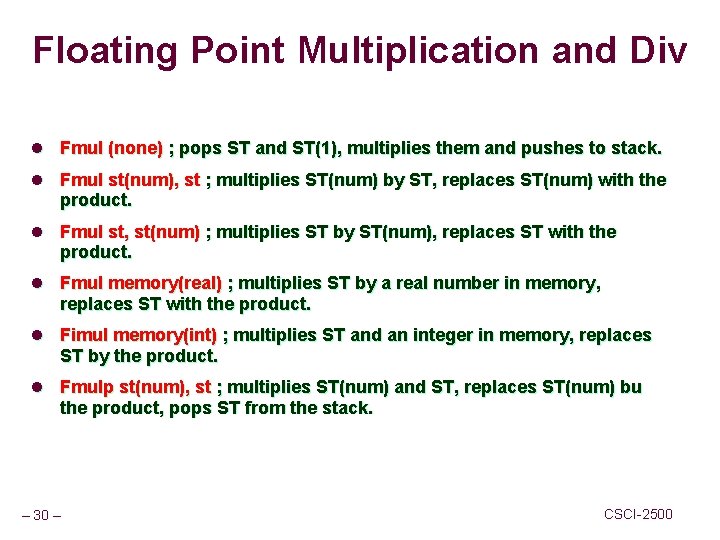 Floating Point Multiplication and Div

- Fmul (none) ; pops ST and ST(1), multiplies them and pushes to stack.
- Fmul st(num), st ; multiplies ST(num) by ST, replaces ST(num) with the product.
- Fmul st, st(num) ; multiplies ST by ST(num), replaces ST with the product.
- Fmul memory(real) ; multiplies ST by a real number in memory, replaces ST with the product.
- Fimul memory(int) ; multiplies ST and an integer in memory, replaces ST by the product.
- Fmulp st(num), st ; multiplies ST(num) and ST, replaces ST(num) bu the product, pops ST from the stack.

– 30 –

CSCI-2500